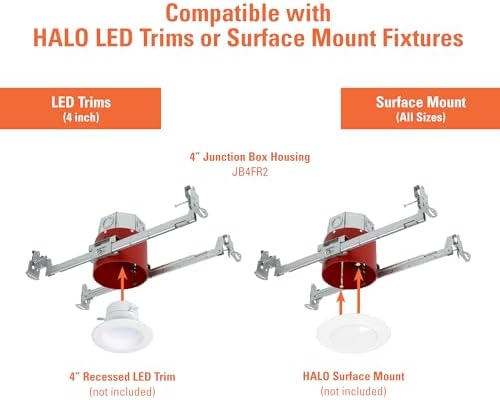 Compatible with
HALO LED Trims or Surface Mount Fixtures

LED Trims
(4 inch)

Surface Mount
(All Sizes)

4" Junction Box Housing
JB4FR2

4" Recessed LED Trim
(not included)

HALO Surface Mount
(not included)